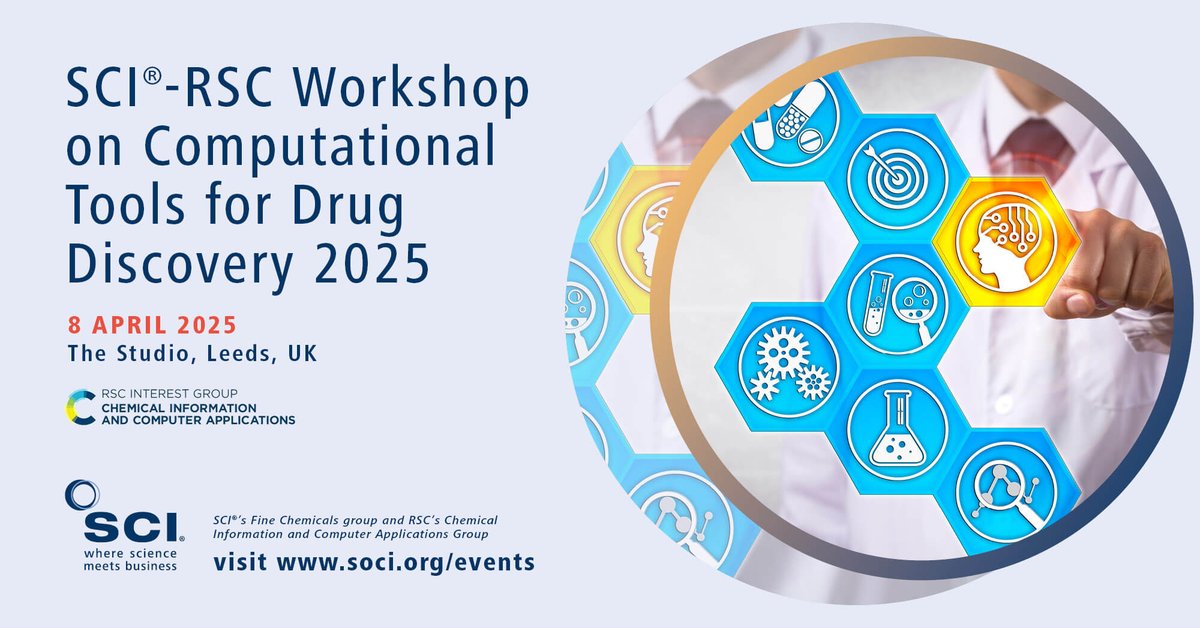 SCI®-RSC Workshop on Computational Tools for Drug Discovery 2025

8 APRIL 2025
The Studio, Leeds, UK

RSC INTEREST GROUP
CHEMICAL INFORMATION AND COMPUTER APPLICATIONS

SCI®
where science meets business

SCI®'s Fine Chemicals group and RSC's Chemical Information and Computer Applications Group

visit www.soci.org/events